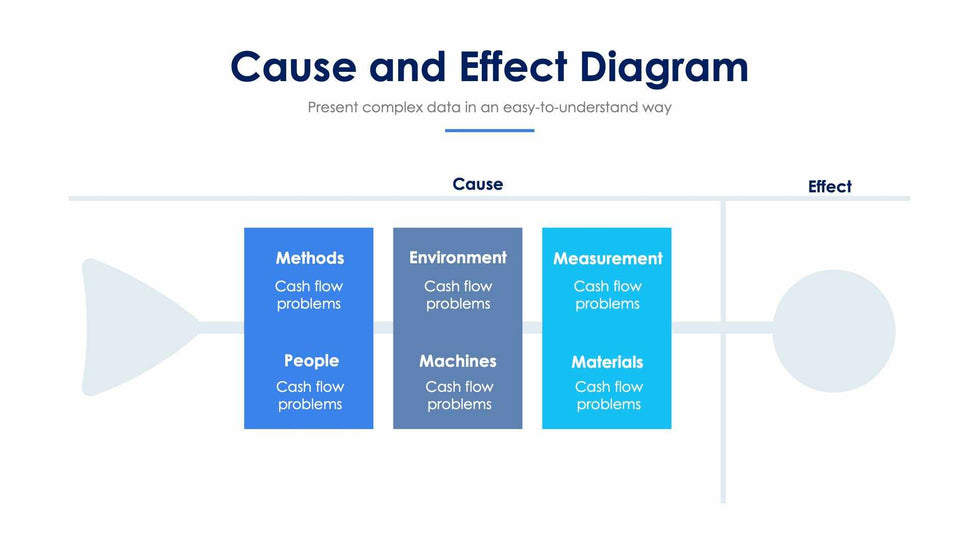 Cause and Effect Diagram

Present complex data in an easy-to-understand way

Cause

Effect

Methods
Cash flow problems

People
Cash flow problems

Environment
Cash flow problems

Machines
Cash flow problems

Measurement
Cash flow problems

Materials
Cash flow problems